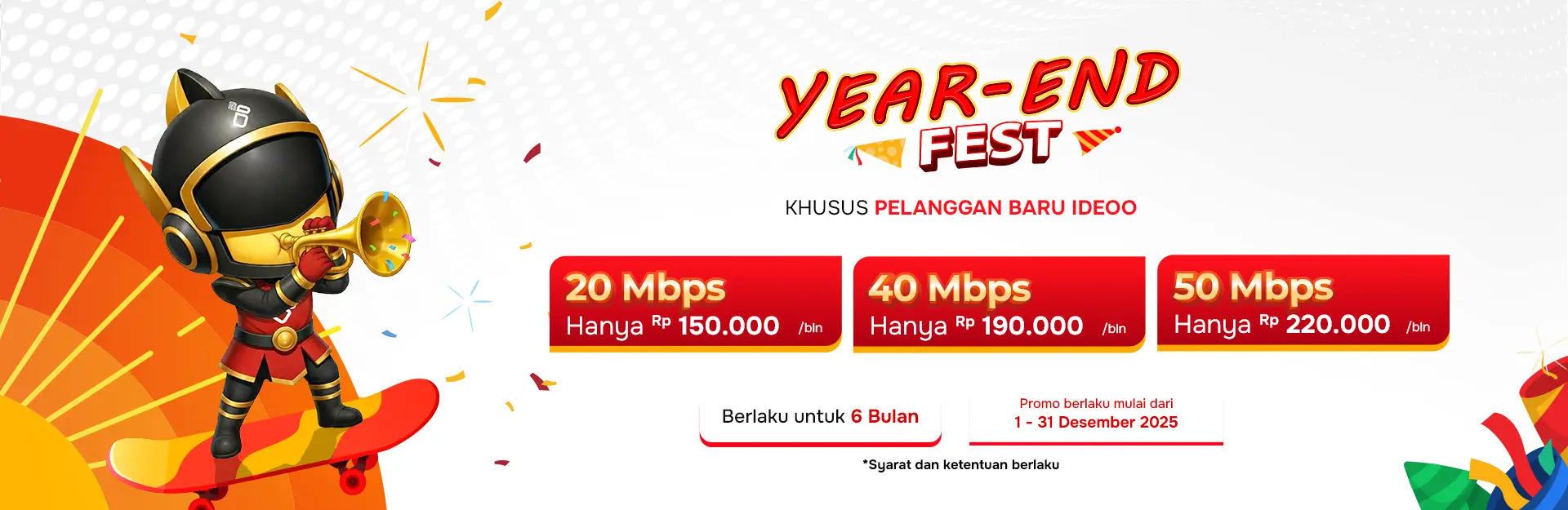 YEAR-END FEST

KHUSUS PELANGGAN BARU IDEOO

20 Mbps
Hanya Rp 150.000 /bln

40 Mbps
Hanya Rp 190.000 /bln

50 Mbps
Hanya Rp 220.000 /bln

Berlaku untuk 6 Bulan

Promo berlaku mulai dari
1 - 31 Desember 2025

*Syarat dan ketentuan berlaku